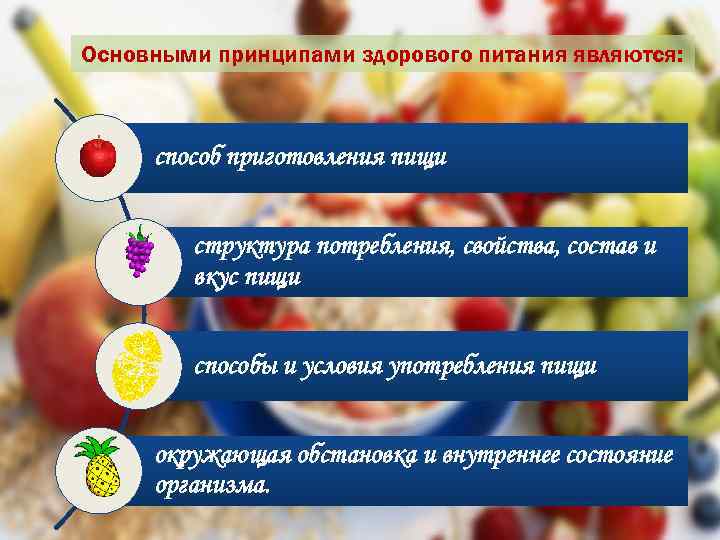 Основными принципами здорового питания являются:

способ приготовления пищи

структура потребления, свойства, состав и вкус пищи

способы и условия употребления пищи

окружающая обстановка и внутреннее состояние организма.